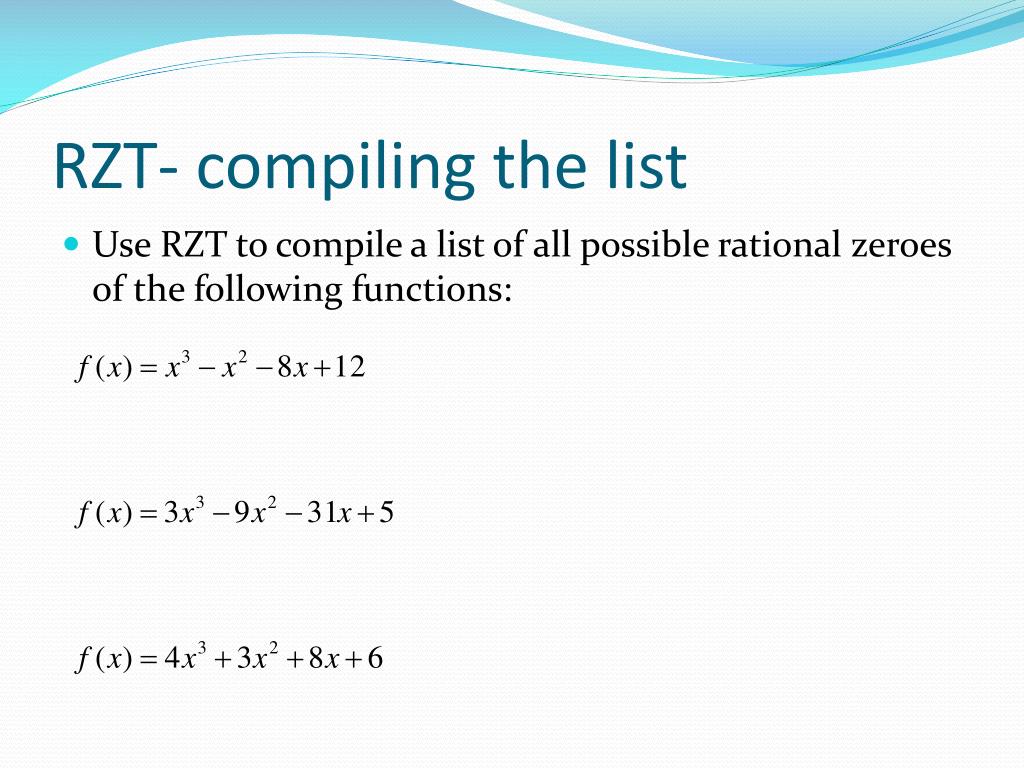 RZT- compiling the list

Use RZT to compile a list of all possible rational zeroes of the following functions:

$f(x) = x^3 - x^2 - 8x + 12$

$f(x) = 3x^3 - 9x^2 - 31x + 5$

$f(x) = 4x^3 + 3x^2 + 8x + 6$